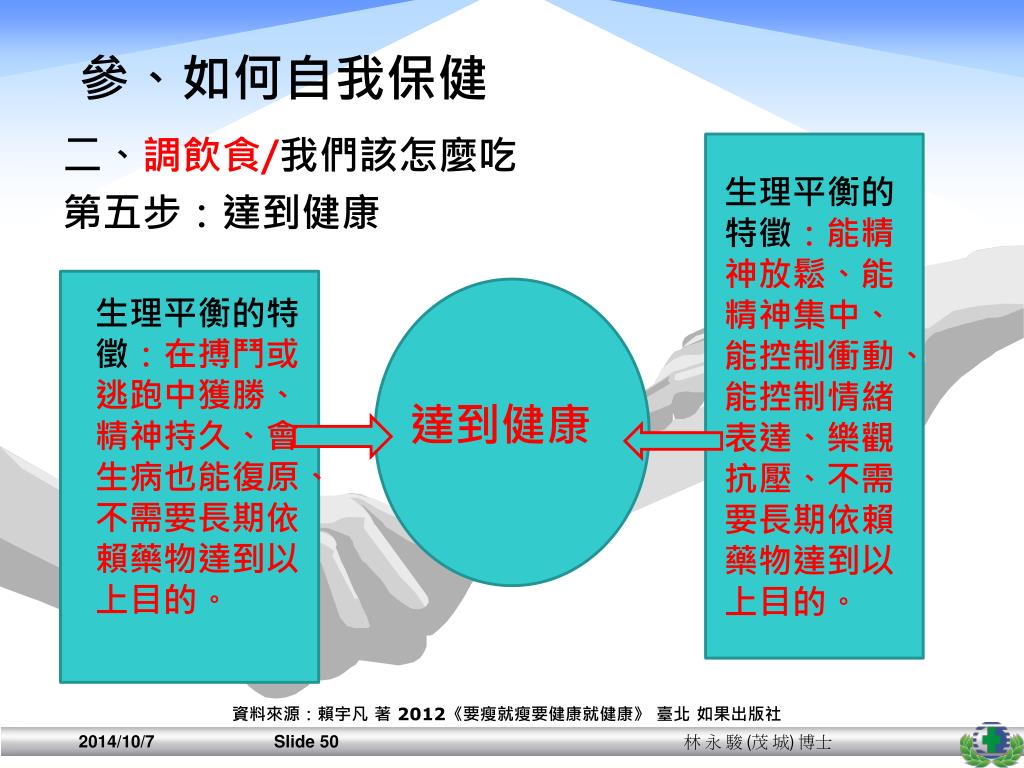 參、如何自我保健

二、調飲食/我們該怎麼吃

第五步：達到健康

生理平衡的特徵：在搏鬥或逃跑中獲勝、精神持久、會生病也能復原、不需要長期依賴藥物達到以上目的。

達到健康

生理平衡的特徵：能精神放鬆、能精神集中、能控制衝動、能控制情緒表達、樂觀抗壓、不需要長期依賴藥物達到以上目的。

資料來源：賴宇凡 著 2012《要瘦就瘦要健康就健康》 臺北 如果出版社

2014/10/7

Slide 50

林 永 駿 (茂 城) 博士